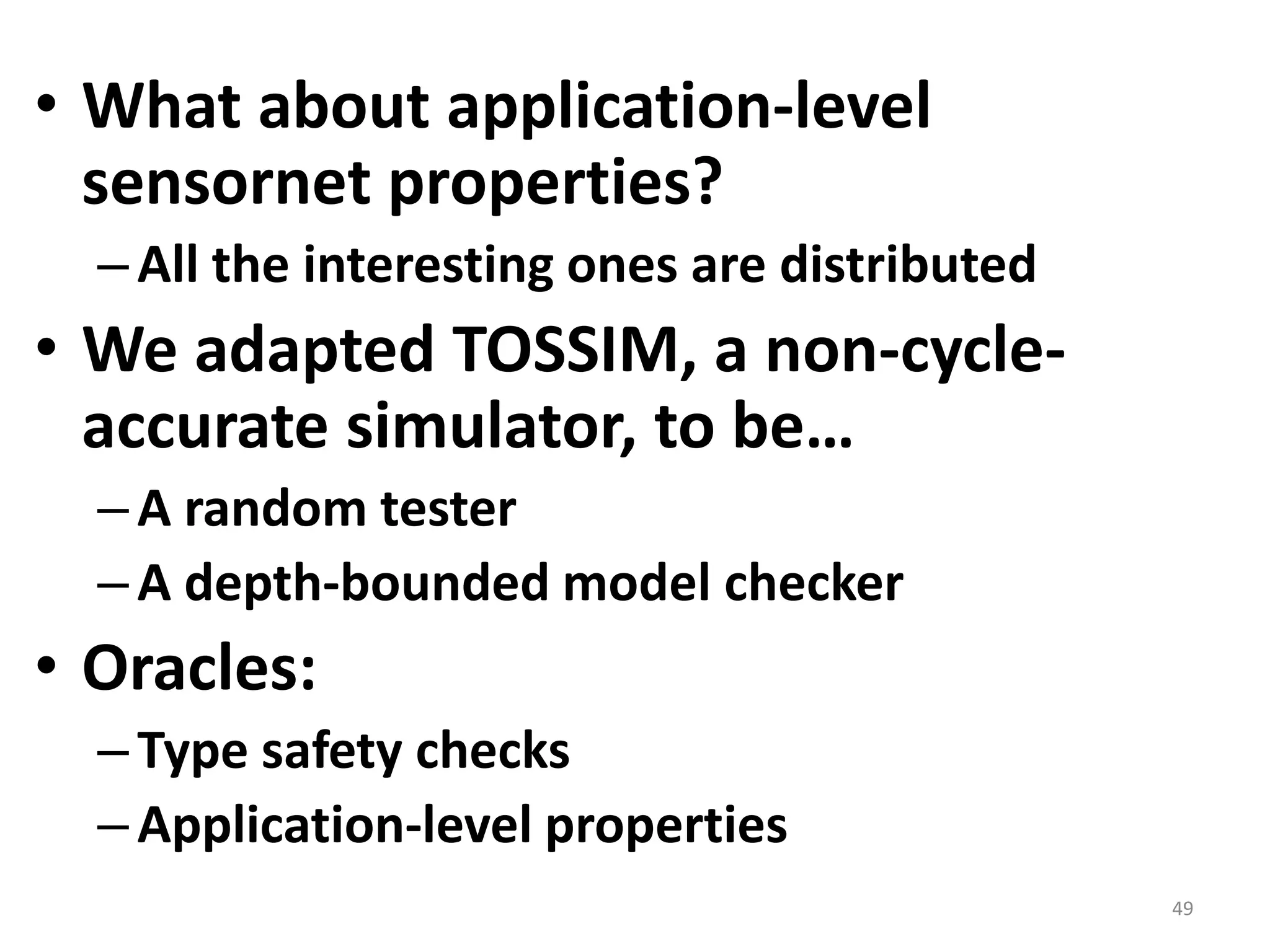 • What about application-level sensornet properties?
– All the interesting ones are distributed
• We adapted TOSSIM, a non-cycle-accurate simulator, to be…
– A random tester
– A depth-bounded model checker
• Oracles:
– Type safety checks
– Application-level properties

49